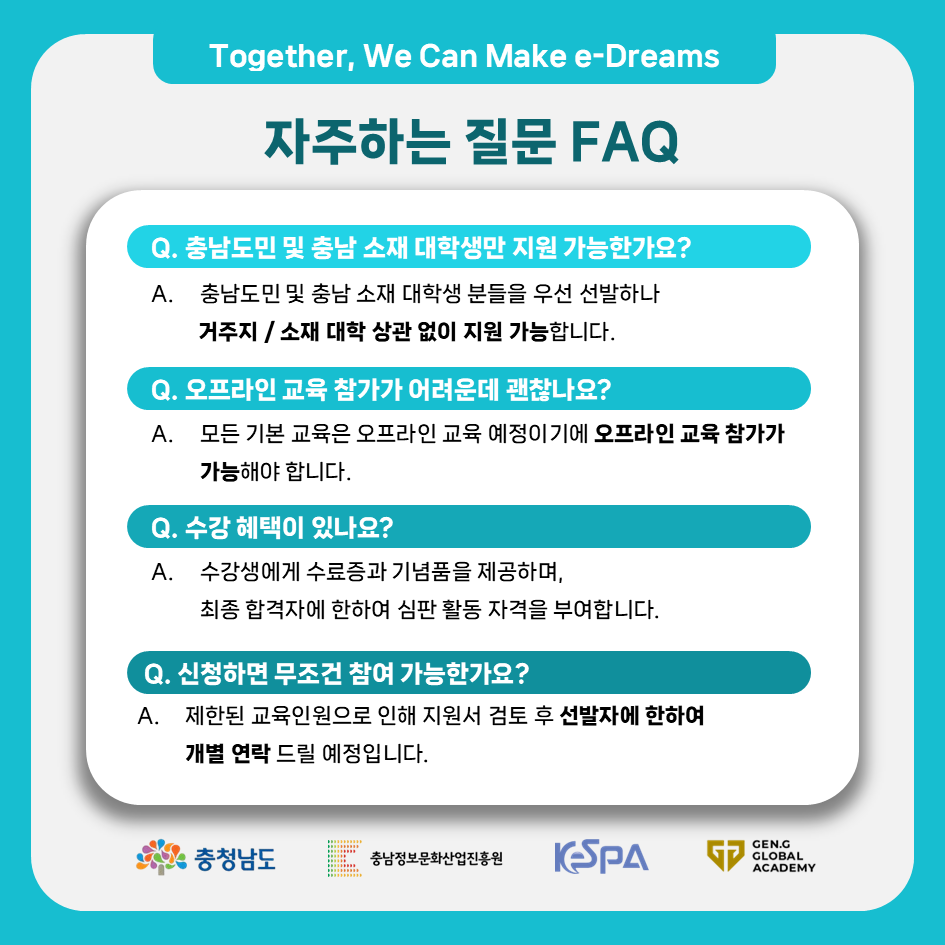 Together, We Can Make e-Dreams

자주하는 질문 FAQ

Q. 충남도민 및 충남 소재 대학생만 지원 가능한가요?

A. 충남도민 및 충남 소재 대학생 분들을 우선 선발하나 거주지 / 소재 대학 상관 없이 지원 가능합니다.

Q. 오프라인 교육 참가가 어려운데 괜찮나요?

A. 모든 기본 교육은 오프라인 교육 예정이기에 오프라인 교육 참가가 가능해야 합니다.

Q. 수강 혜택이 있나요?

A. 수강생에게 수료증과 기념품을 제공하며, 최종 합격자에 한하여 심판 활동 자격을 부여합니다.

Q. 신청하면 무조건 참여 가능한가요?

A. 제한된 교육인원으로 인해 지원서 검토 후 선발자에 한하여 개별 연락 드릴 예정입니다.

충청남도 충남정보문화산업진흥원 KeSPA GEN.G GLOBAL ACADEMY